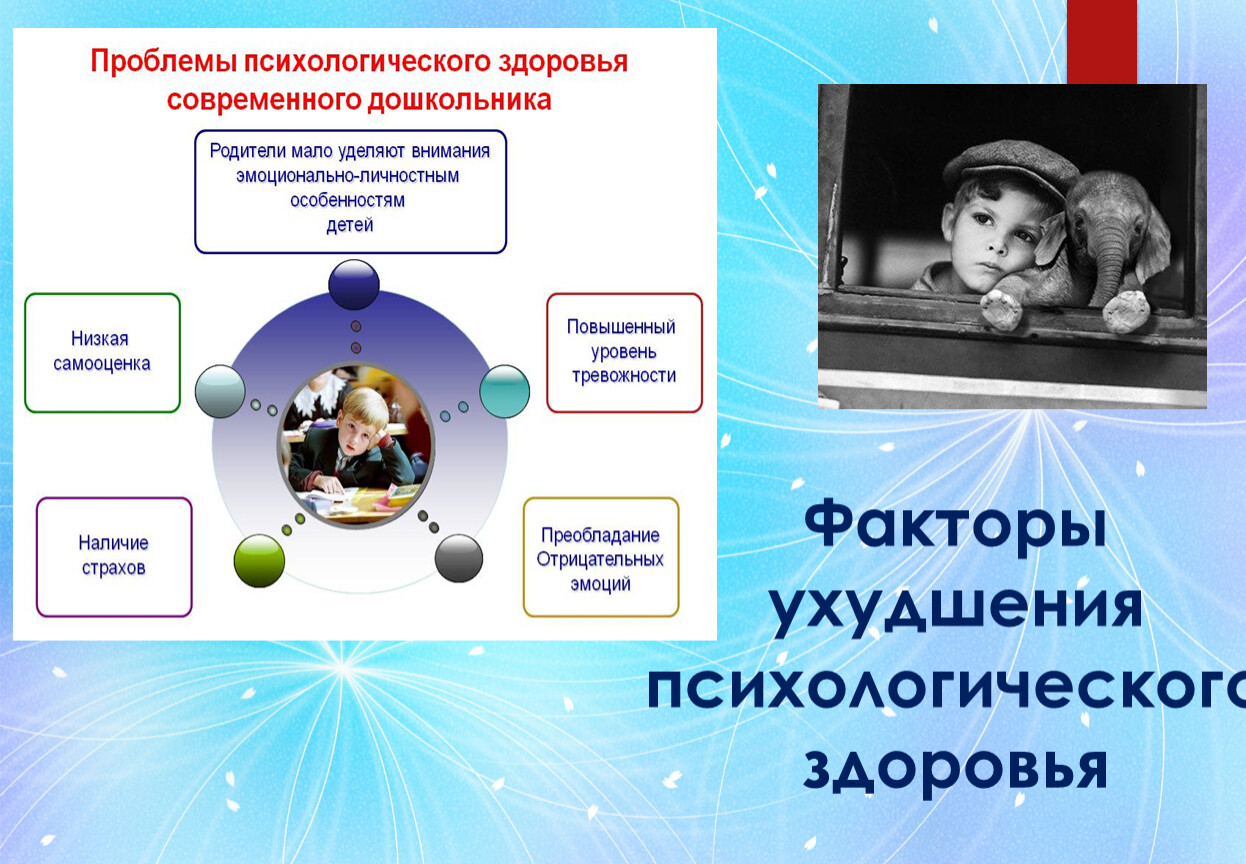 Проблемы психологического здоровья современного дошкольника

Родители мало уделяют внимания эмоционально-личностным особенностям детей

Низкая самооценка

Повышенный уровень тревожности

Наличие страхов

Преобладание Отрицательных эмоций

Факторы ухудшения психологического здоровья